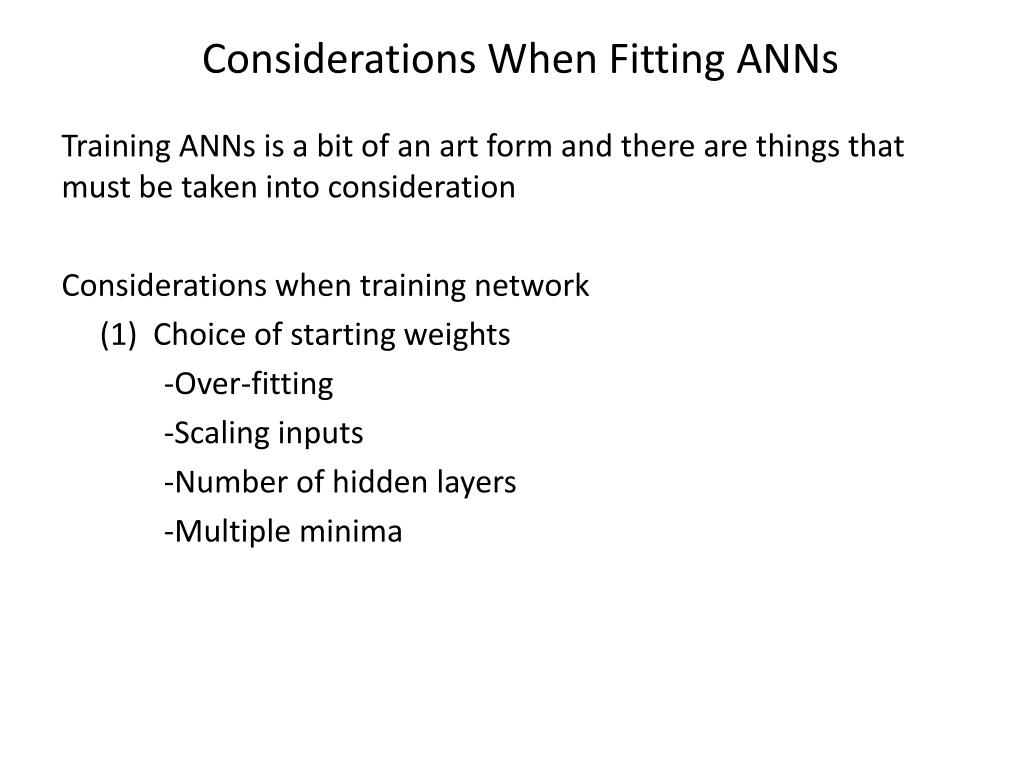 Considerations When Fitting ANNs

Training ANNs is a bit of an art form and there are things that must be taken into consideration

Considerations when training network

(1) Choice of starting weights

-Over-fitting

-Scaling inputs

-Number of hidden layers

-Multiple minima